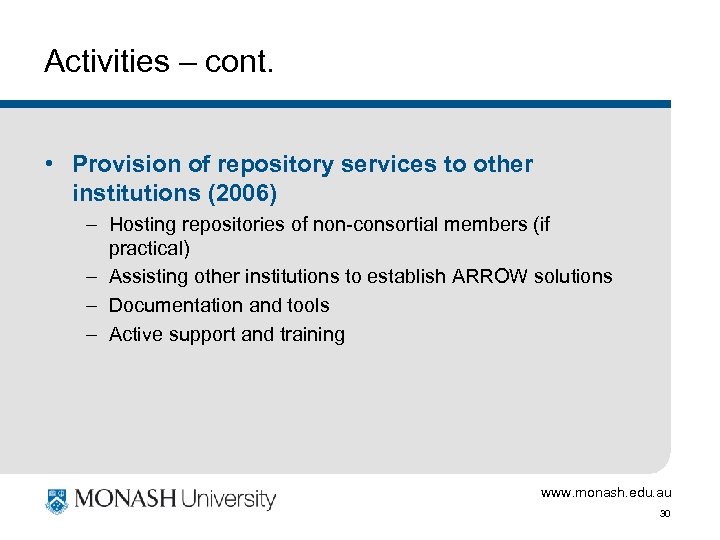 Activities – cont.

• Provision of repository services to other institutions (2006)
– Hosting repositories of non-consortial members (if practical)
– Assisting other institutions to establish ARROW solutions
– Documentation and tools
– Active support and training

MONASH University

www.monash.edu.au

30